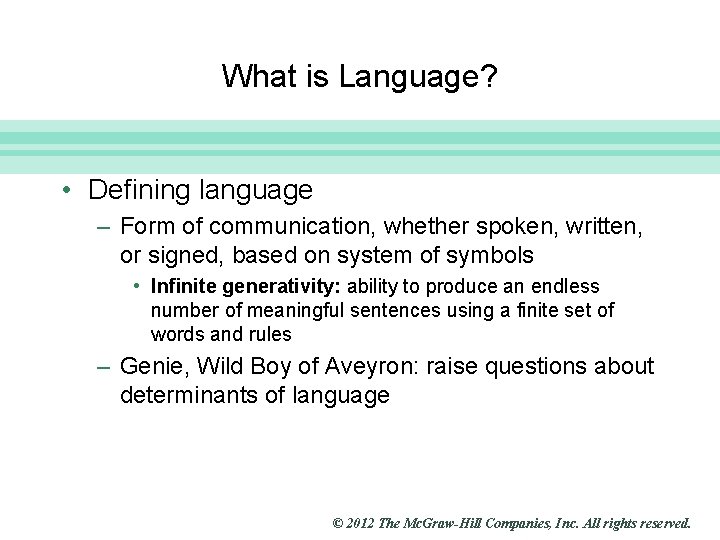 What is Language?

• Defining language
– Form of communication, whether spoken, written, or signed, based on system of symbols
• Infinite generativity: ability to produce an endless number of meaningful sentences using a finite set of words and rules
– Genie, Wild Boy of Aveyron: raise questions about determinants of language

© 2012 The McGraw-Hill Companies, Inc. All rights reserved.